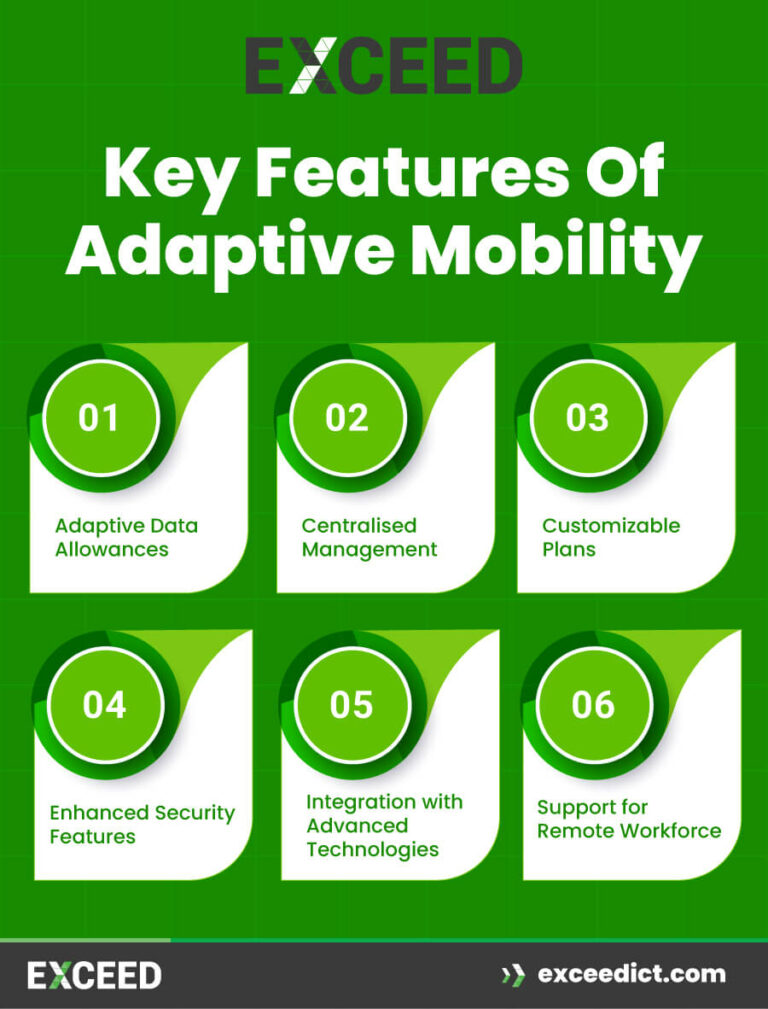 EXCEED

Key Features Of Adaptive Mobility

01
Adaptive Data Allowances

02
Centralised Management

03
Customizable Plans

04
Enhanced Security Features

05
Integration with Advanced Technologies

06
Support for Remote Workforce

EXCEED

exceedict.com